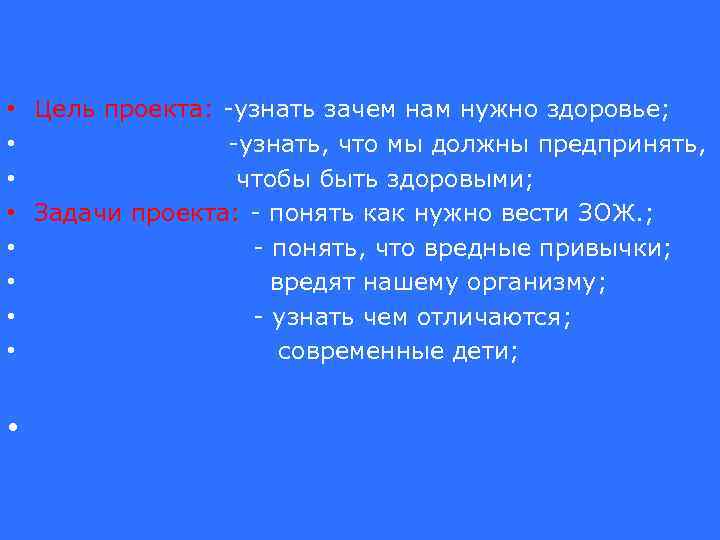 • Цель проекта: -узнать зачем нам нужно здоровье;
• -узнать, что мы должны предпринять,
• чтобы быть здоровыми;
• Задачи проекта: - понять как нужно вести ЗОЖ.;
• - понять, что вредные привычки;
• вредят нашему организму;
• - узнать чем отличаются;
• современные дети;
•